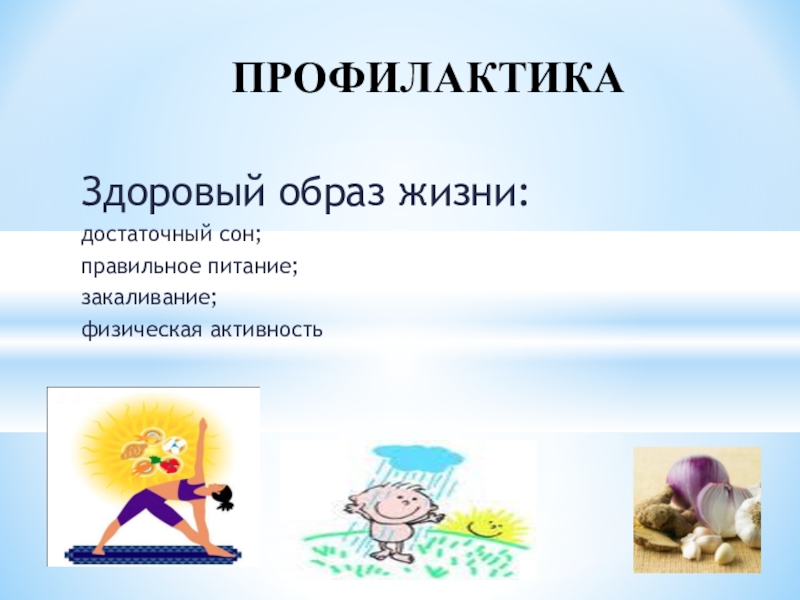 ПРОФИЛАКТИКА

Здоровый образ жизни:

достаточный сон;

правильное питание;

закаливание;

физическая активность